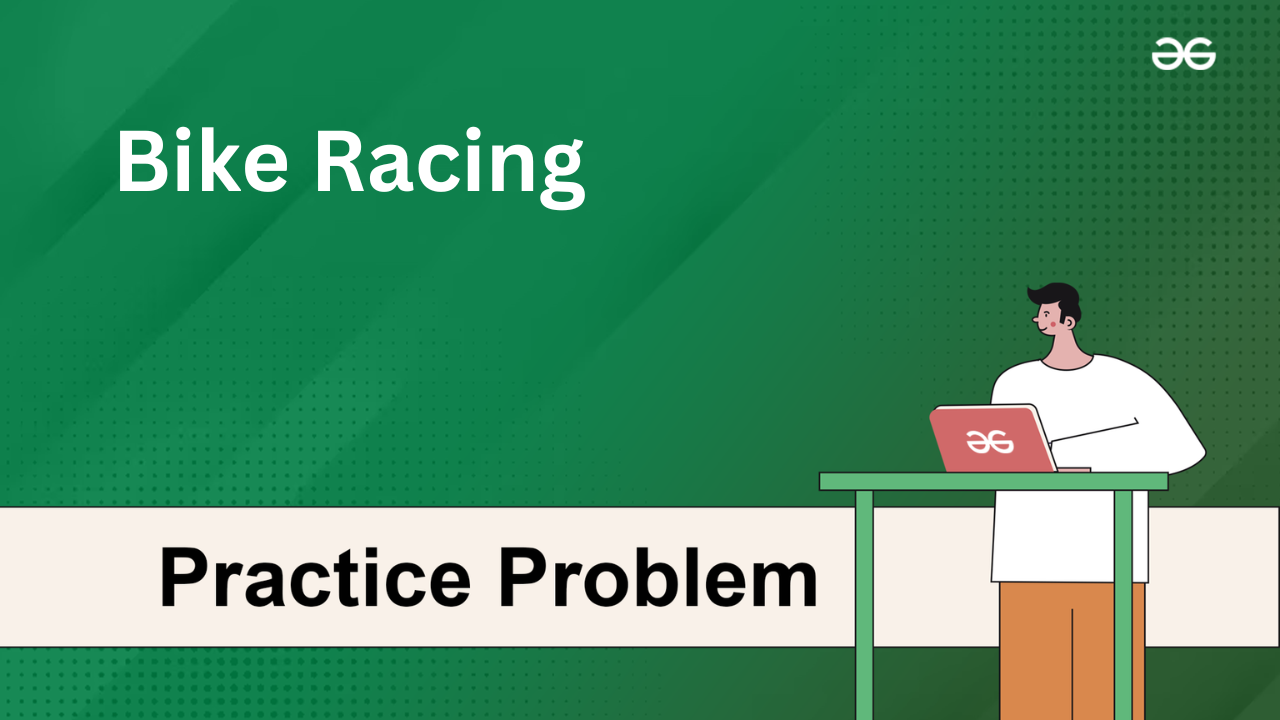 Bike Racing

Practice Problem